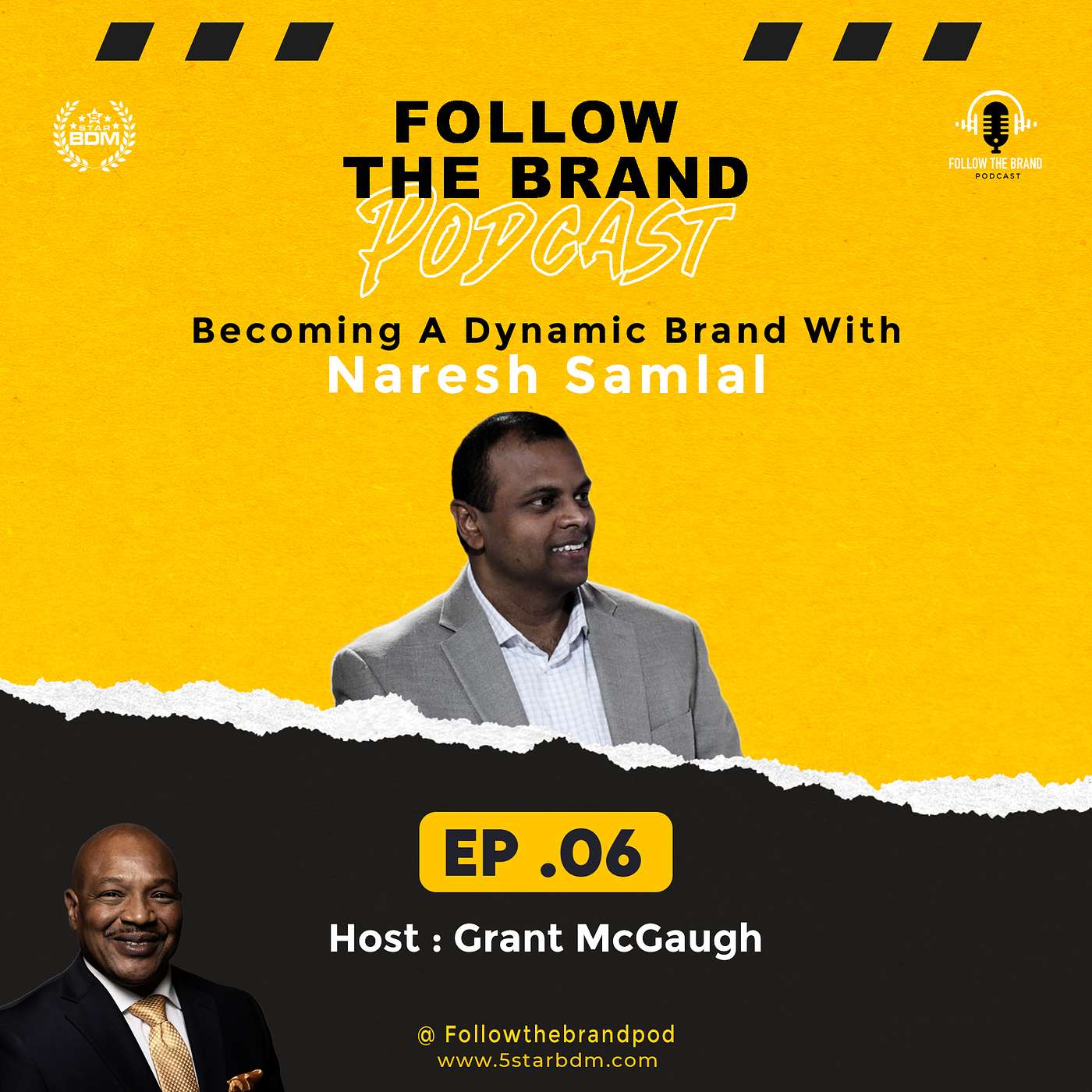 5 STAR BDM

FOLLOW THE BRAND PODCAST

FOLLOW THE BRAND
PODCAST

Becoming A Dynamic Brand With
Naresh Samlal

EP .06

Host : Grant McGaugh

@ Followthebrandpod
www.5starbdm.com